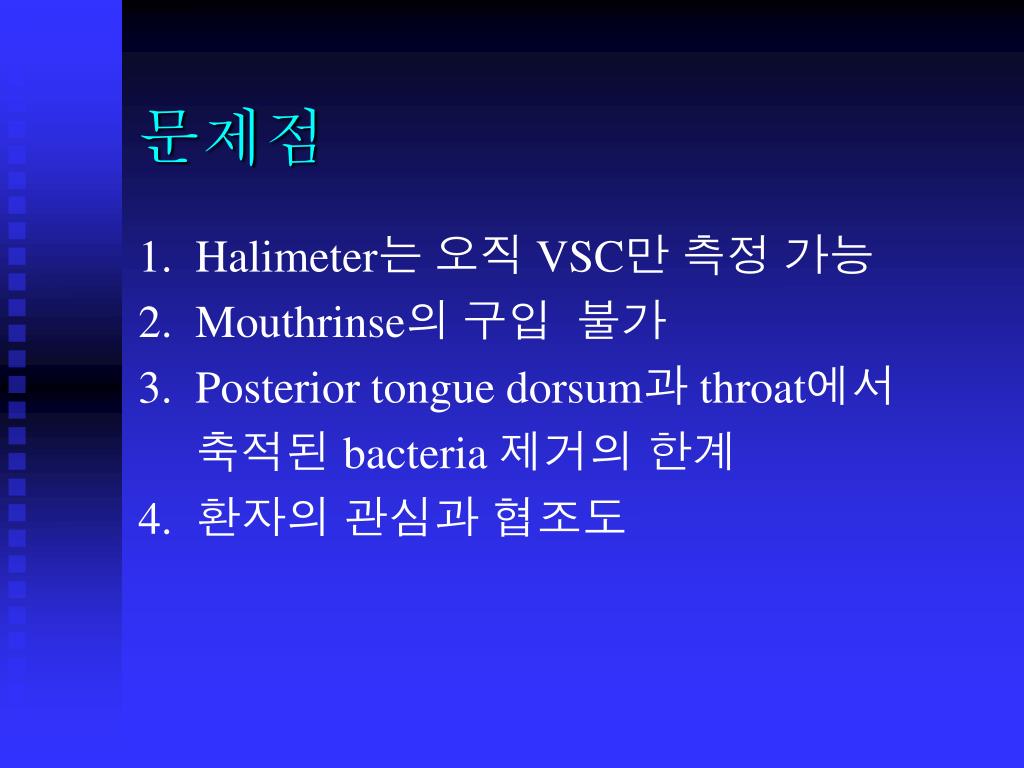 문제점

1. Halimeter는 오직 VSC만 측정 가능
2. Mouthrinse의 구입 불가
3. Posterior tongue dorsum과 throat에서 축적된 bacteria 제거의 한계
4. 환자의 관심과 협조도